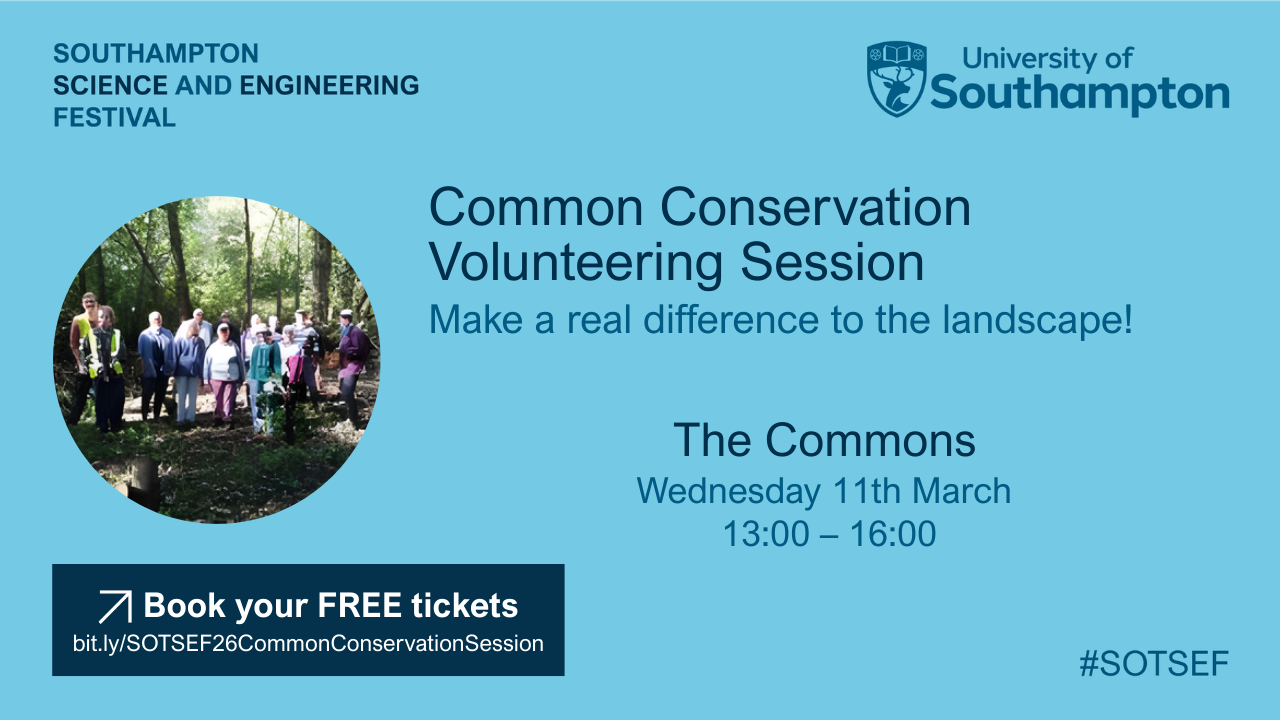 SOUTHAMPTON
SCIENCE AND ENGINEERING
FESTIVAL

University of
Southampton

Common Conservation Volunteering Session

Make a real difference to the landscape!

The Commons

Wednesday 11th March
13:00 – 16:00

Book your FREE tickets
bit.ly/SOTSEF26CommonConservationSession

#SOTSEF